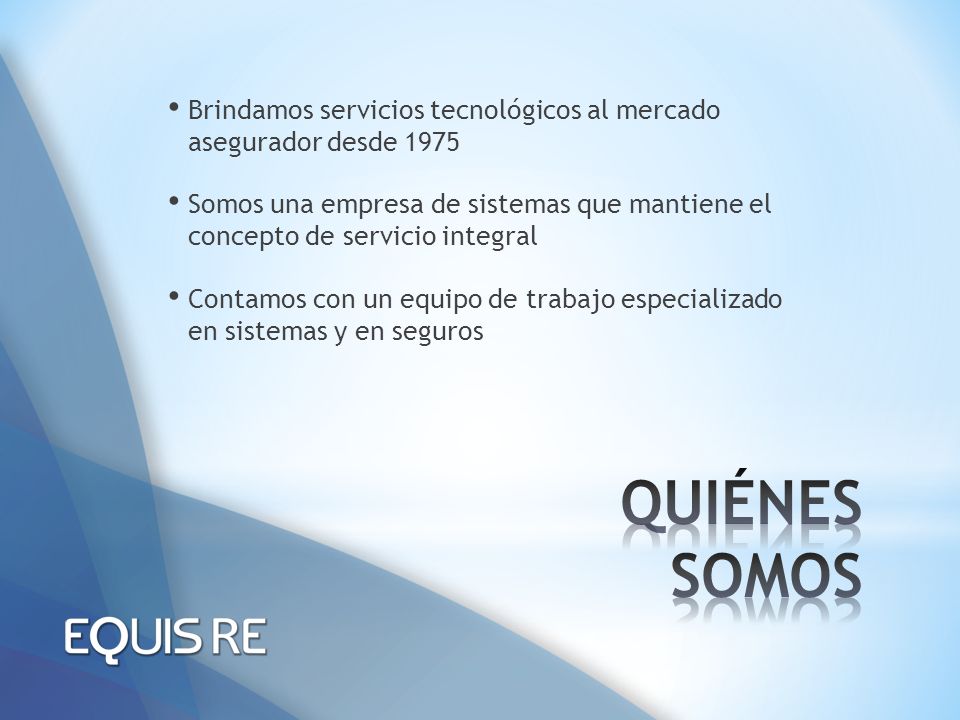 • Brindamos servicios tecnológicos al mercado asegurador desde 1975

• Somos una empresa de sistemas que mantiene el concepto de servicio integral

• Contamos con un equipo de trabajo especializado en sistemas y en seguros

QUIÉNES SOMOS

EQUIS RE